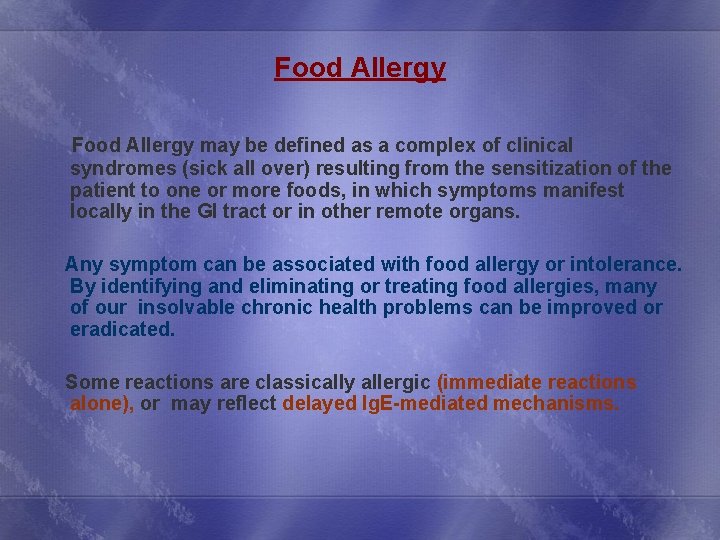 Food Allergy

Food Allergy may be defined as a complex of clinical syndromes (sick all over) resulting from the sensitization of the patient to one or more foods, in which symptoms manifest locally in the GI tract or in other remote organs.

Any symptom can be associated with food allergy or intolerance. By identifying and eliminating or treating food allergies, many of our insolvable chronic health problems can be improved or eradicated.

Some reactions are classically allergic (immediate reactions alone), or may reflect delayed IgE-mediated mechanisms.